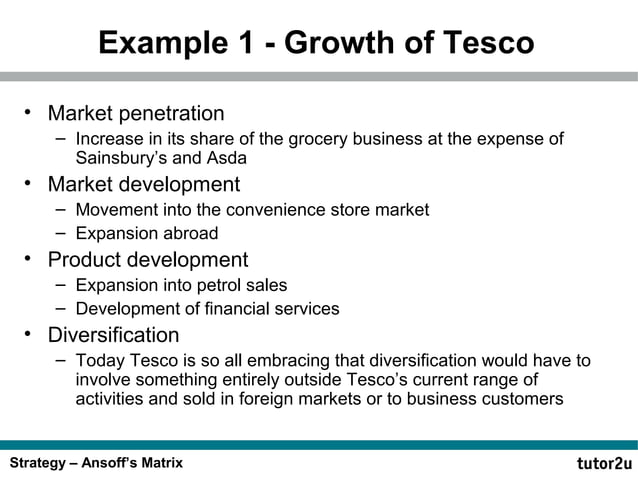 Example 1 - Growth of Tesco

• Market penetration
– Increase in its share of the grocery business at the expense of Sainsbury's and Asda

• Market development
– Movement into the convenience store market
– Expansion abroad

• Product development
– Expansion into petrol sales
– Development of financial services

• Diversification
– Today Tesco is so all embracing that diversification would have to involve something entirely outside Tesco's current range of activities and sold in foreign markets or to business customers

Strategy – Ansoff's Matrix

tutor2u